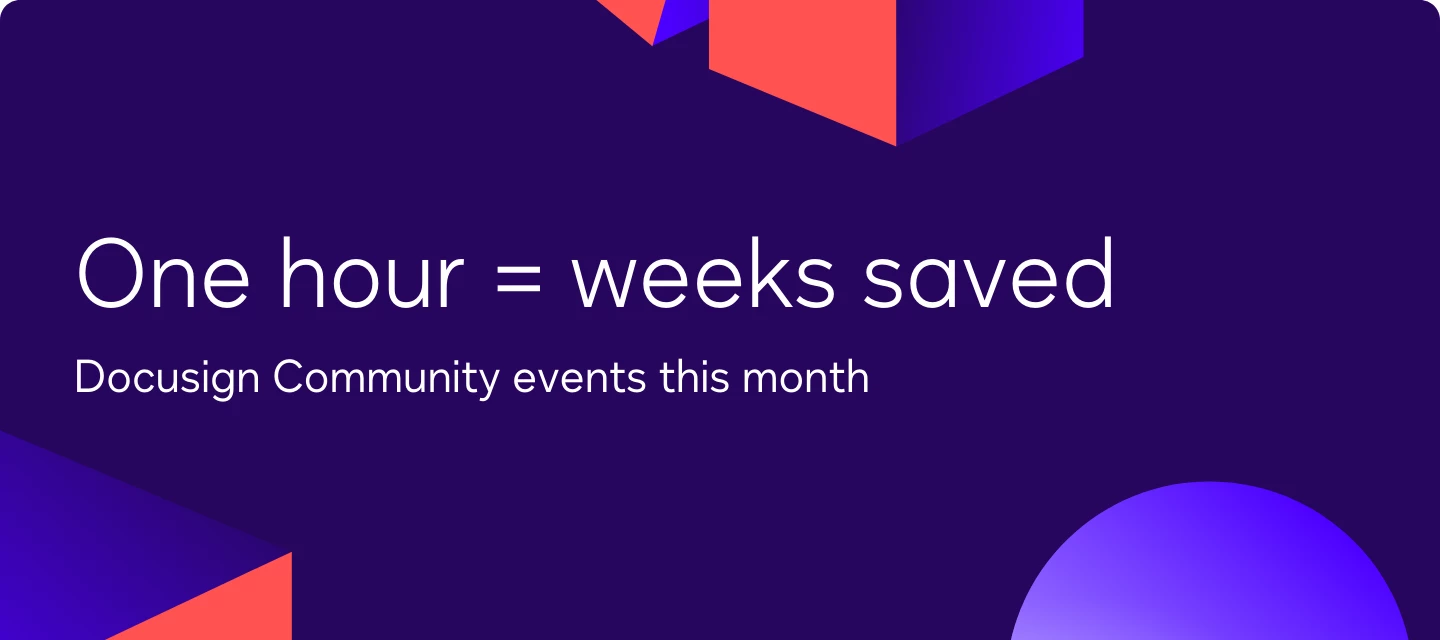 One hour = weeks saved

Docusign Community events this month